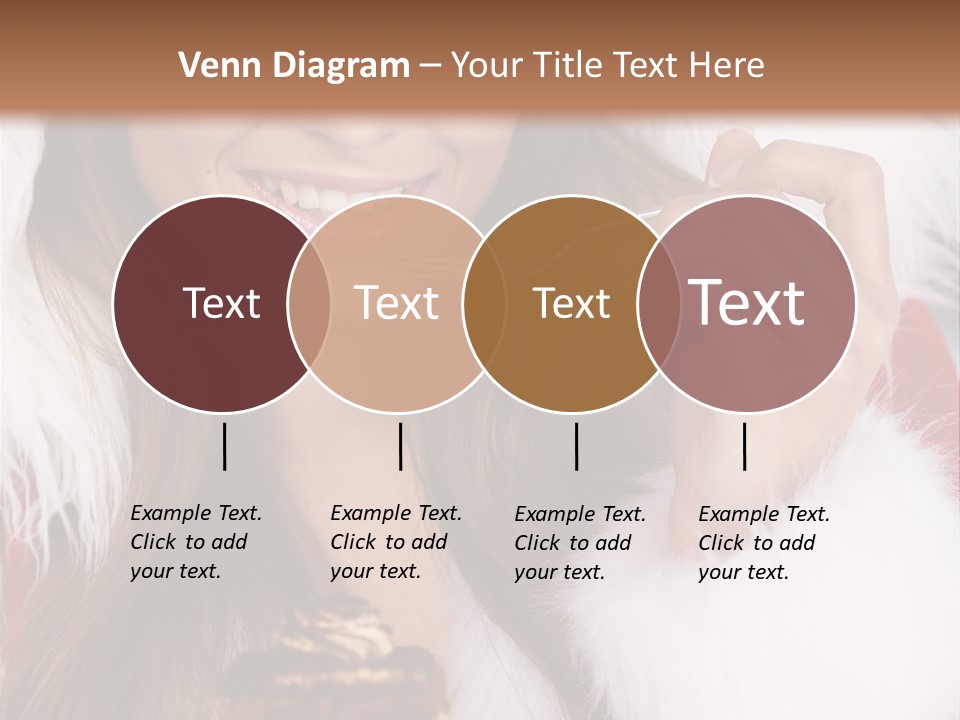 Venn Diagram – Your Title Text Here

Text

Text

Text

Text

Example Text. Click to add your text.

Example Text. Click to add your text.

Example Text. Click to add your text.

Example Text. Click to add your text.